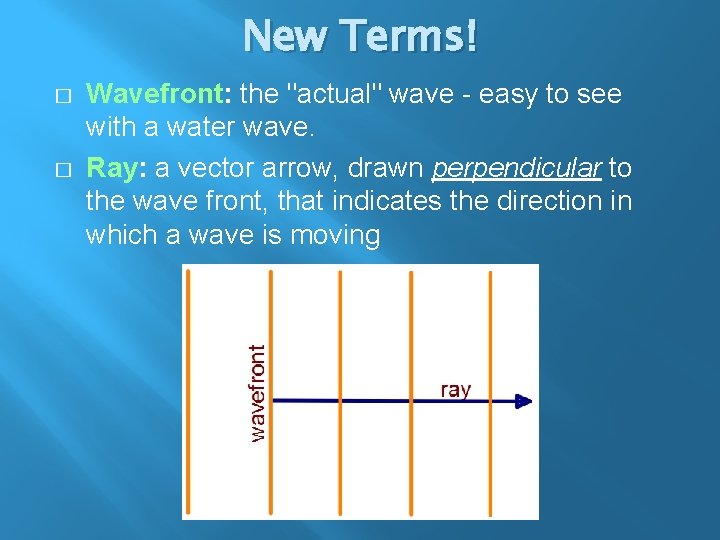 New Terms!

□ Wavefront: the "actual" wave - easy to see with a water wave.

□ Ray: a vector arrow, drawn perpendicular to the wave front, that indicates the direction in which a wave is moving

wavefront

ray